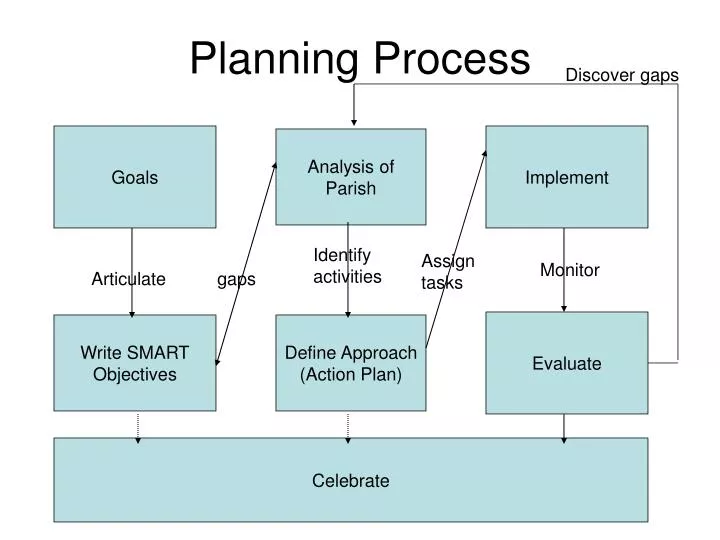 Planning Process

Discover gaps

Goals

Analysis of Parish

Implement

Articulate

gaps

Identify activities

Assign tasks

Monitor

Write SMART Objectives

Define Approach (Action Plan)

Evaluate

Celebrate